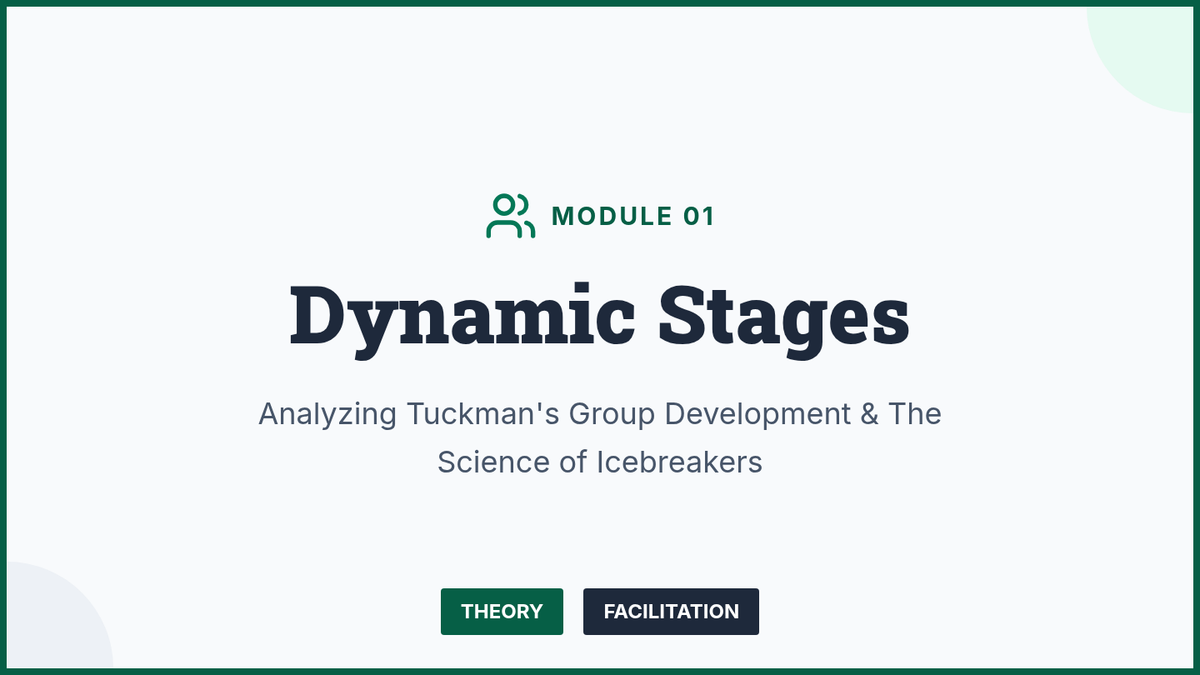 MODULE 01

Dynamic Stages

Analyzing Tuckman's Group Development & The Science of Icebreakers

THEORY

FACILITATION